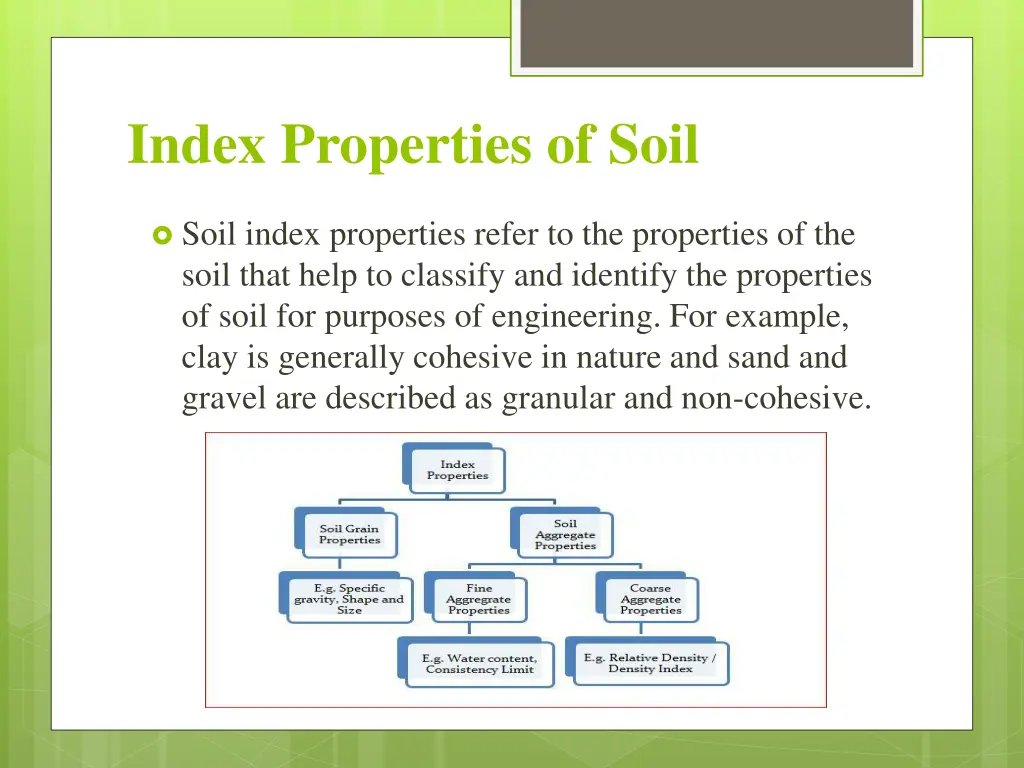 Index Properties of Soil

Soil index properties refer to the properties of the soil that help to classify and identify the properties of soil for purposes of engineering. For example, clay is generally cohesive in nature and sand and gravel are described as granular and non-cohesive.

Index Properties

Soil Grain Properties

Soil Aggregate Properties

E.g. Specific gravity, Shape and Size

Fine Aggregate Properties

Coarse Aggregate Properties

E.g. Water content, Consistency Limit

E.g. Relative Density / Density Index